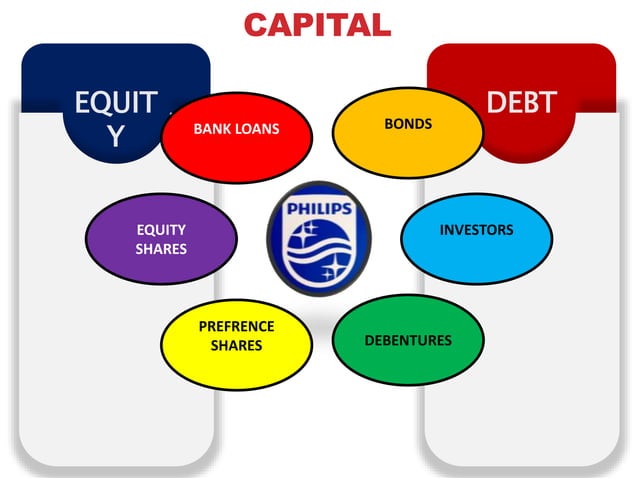 CAPITAL

EQUIT Y

DEBT

BANK LOANS

BONDS

EQUITY SHARES

PHILIPS

INVESTORS

PREFRENCE SHARES

DEBENTURES